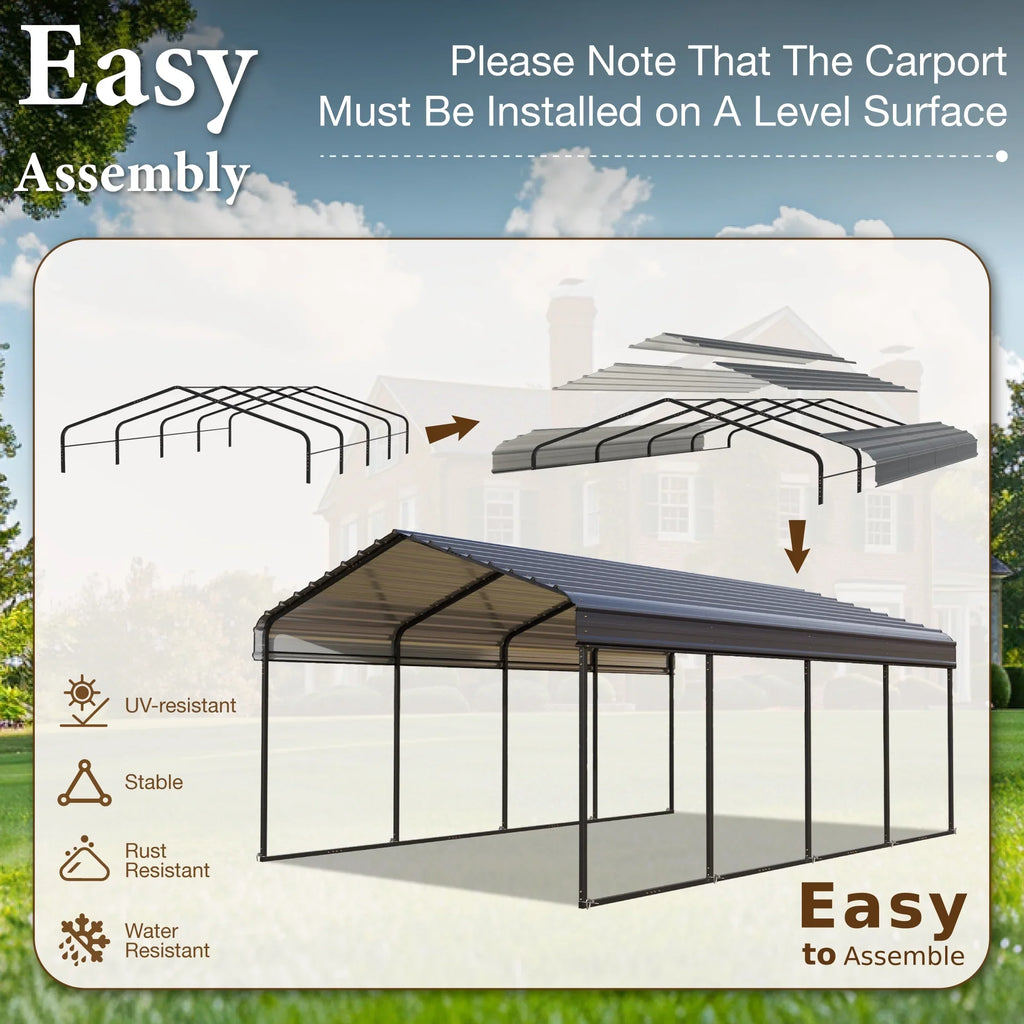 Easy
Assembly

Please Note That The Carport Must Be Installed on A Level Surface

UV-resistant

Stable

Rust Resistant

Water Resistant

Easy
to Assemble